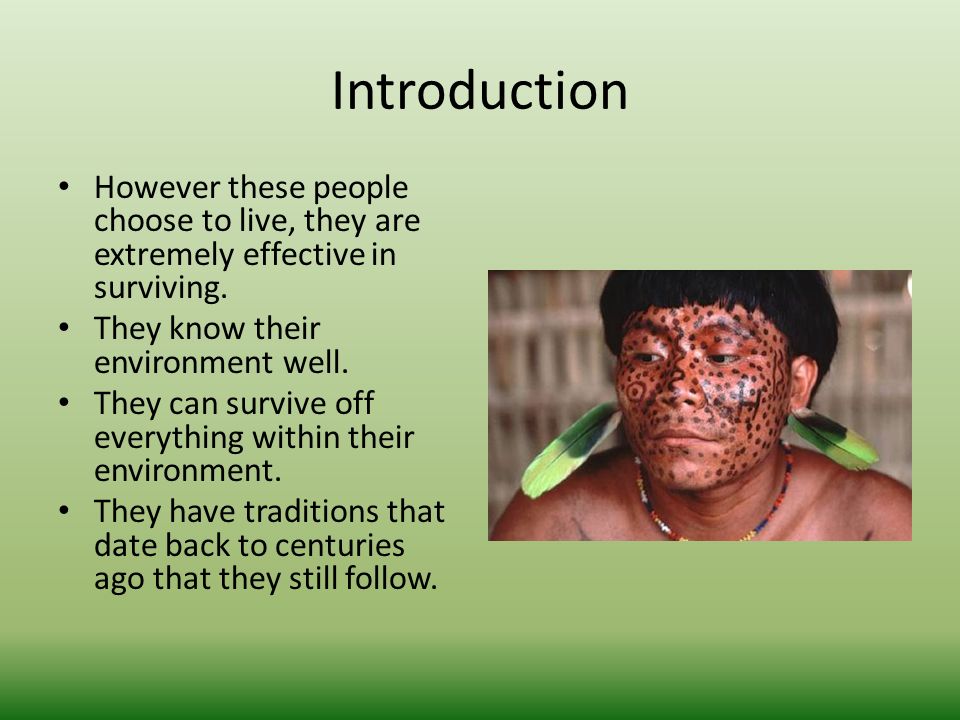 Introduction

• However these people choose to live, they are extremely effective in surviving.
• They know their environment well.
• They can survive off everything within their environment.
• They have traditions that date back to centuries ago that they still follow.